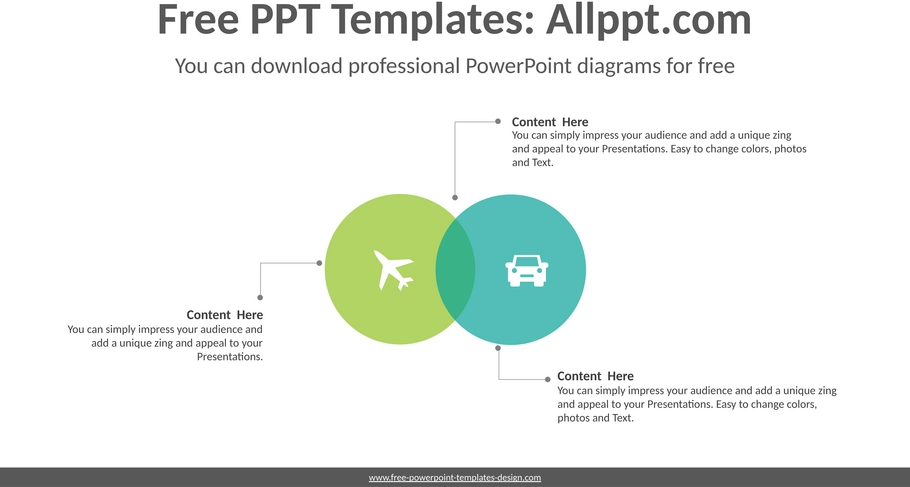 Free PPT Templates: Allppt.com

You can download professional PowerPoint diagrams for free

Content Here
You can simply impress your audience and add a unique zing and appeal to your Presentations. Easy to change colors, photos and Text.

Content Here
You can simply impress your audience and add a unique zing and appeal to your Presentations.

Content Here
You can simply impress your audience and add a unique zing and appeal to your Presentations. Easy to change colors, photos and Text.

www.free-powerpoint-templates-design.com